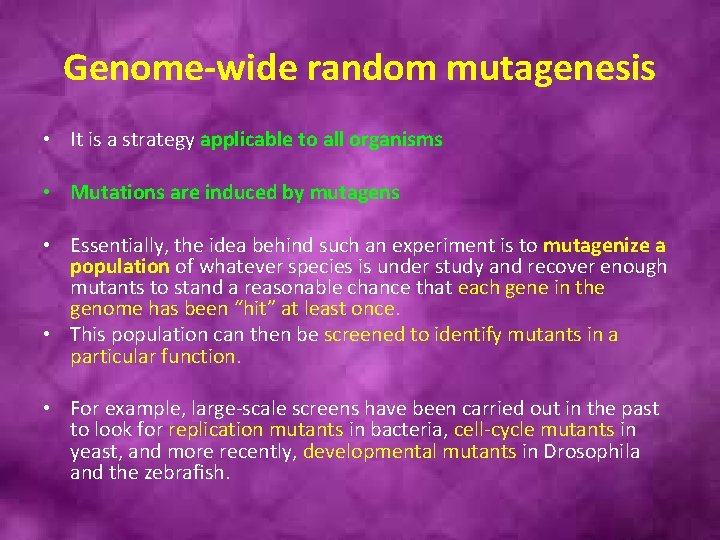 Genome-wide random mutagenesis

• It is a strategy applicable to all organisms

• Mutations are induced by mutagens

• Essentially, the idea behind such an experiment is to mutagenize a population of whatever species is under study and recover enough mutants to stand a reasonable chance that each gene in the genome has been "hit" at least once.

• This population can then be screened to identify mutants in a particular function.

• For example, large-scale screens have been carried out in the past to look for replication mutants in bacteria, cell-cycle mutants in yeast, and more recently, developmental mutants in Drosophila and the zebrafish.